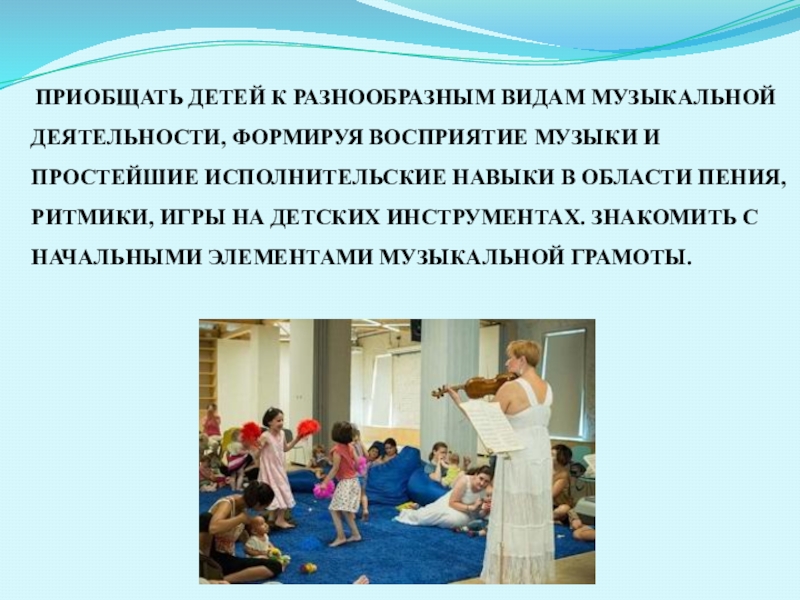 ПРИОБЩАТЬ ДЕТЕЙ К РАЗНООБРАЗНЫМ ВИДАМ МУЗЫКАЛЬНОЙ ДЕЯТЕЛЬНОСТИ, ФОРМИРУЯ ВОСПРИЯТИЕ МУЗЫКИ И ПРОСТЕЙШИЕ ИСПОЛНИТЕЛЬСКИЕ НАВЫКИ В ОБЛАСТИ ПЕНИЯ, РИТМИКИ, ИГРЫ НА ДЕТСКИХ ИНСТРУМЕНТАХ. ЗНАКОМИТЬ С НАЧАЛЬНЫМИ ЭЛЕМЕНТАМИ МУЗЫКАЛЬНОЙ ГРАМОТЫ.